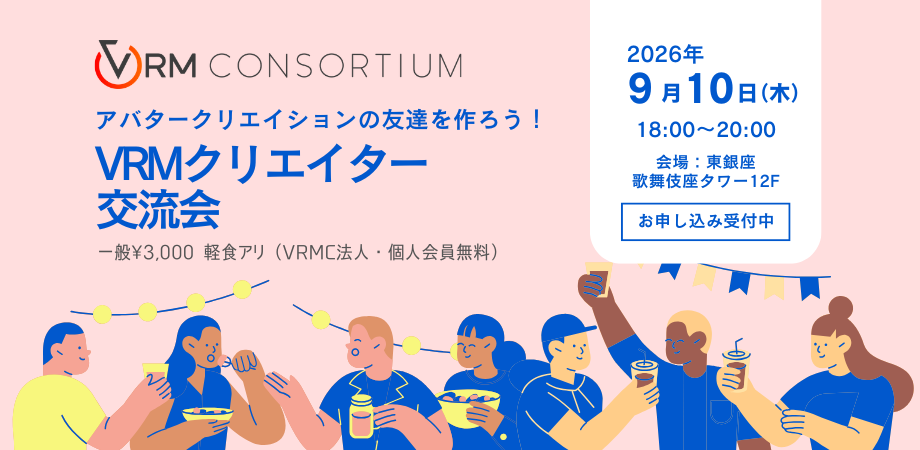 VRM CONSORTIUM

アバタークリエイションの友達を作ろう！

VRMクリエイター交流会

一般¥3,000 軽食アリ（VRMC法人・個人会員無料）

2026年
9月10日(木)
18:00〜20:00

会場：東銀座
歌舞伎座タワー12F

お申し込み受付中